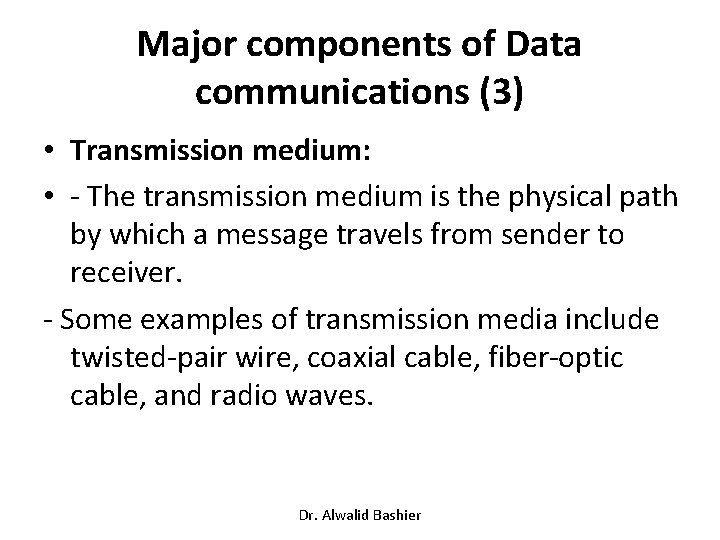 Major components of Data communications (3)

• Transmission medium:

• - The transmission medium is the physical path by which a message travels from sender to receiver.

- Some examples of transmission media include twisted-pair wire, coaxial cable, fiber-optic cable, and radio waves.

Dr. Alwalid Bashier